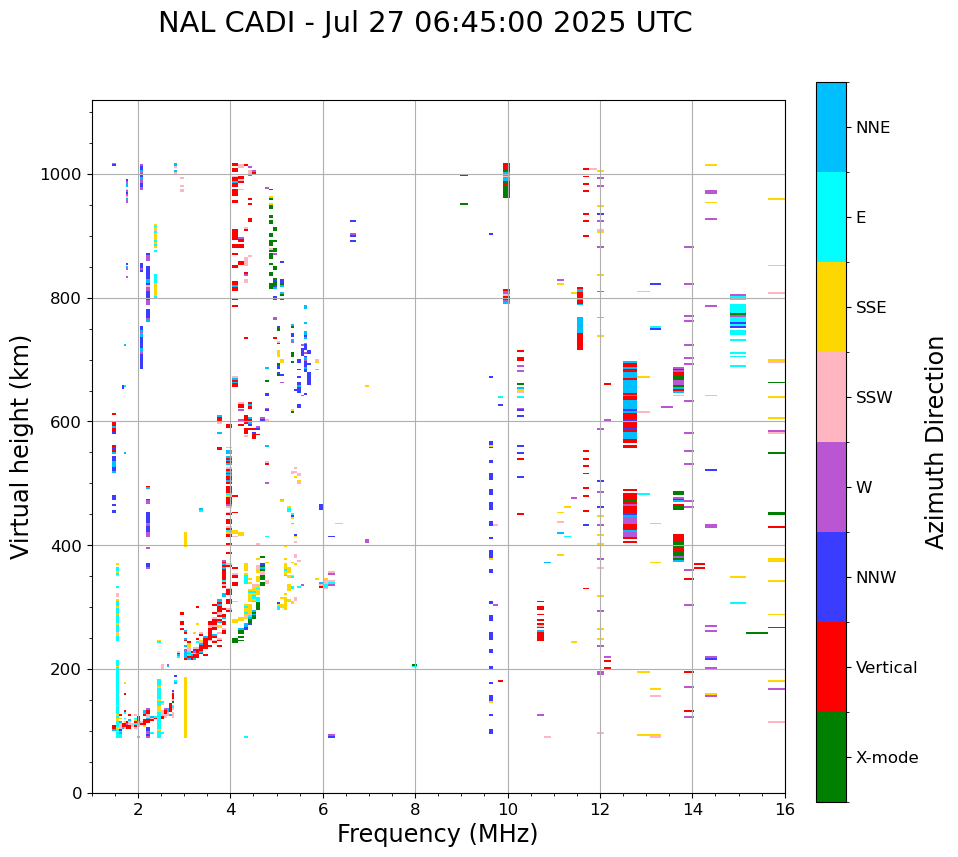 NAL CADI - Jul 27 06:45:00 2025 UTC

Virtual height (km)

1000
800
600
400
200
0

2
4
6
8
10
12
14
16

Frequency (MHz)

NNE
E
SSE
SSW
W
NNW
Vertical
X-mode

Azimuth Direction